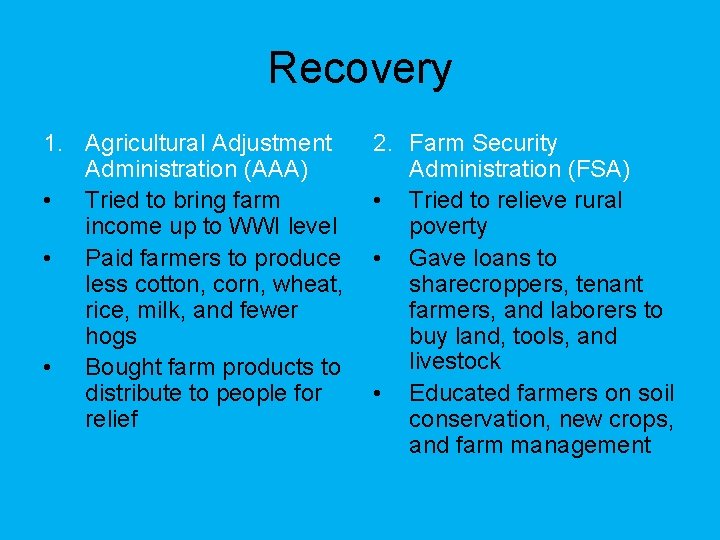 Recovery

1. Agricultural Adjustment Administration (AAA)
• Tried to bring farm income up to WWI level
• Paid farmers to produce less cotton, corn, wheat, rice, milk, and fewer hogs
• Bought farm products to distribute to people for relief

2. Farm Security Administration (FSA)
• Tried to relieve rural poverty
• Gave loans to sharecroppers, tenant farmers, and laborers to buy land, tools, and livestock
• Educated farmers on soil conservation, new crops, and farm management